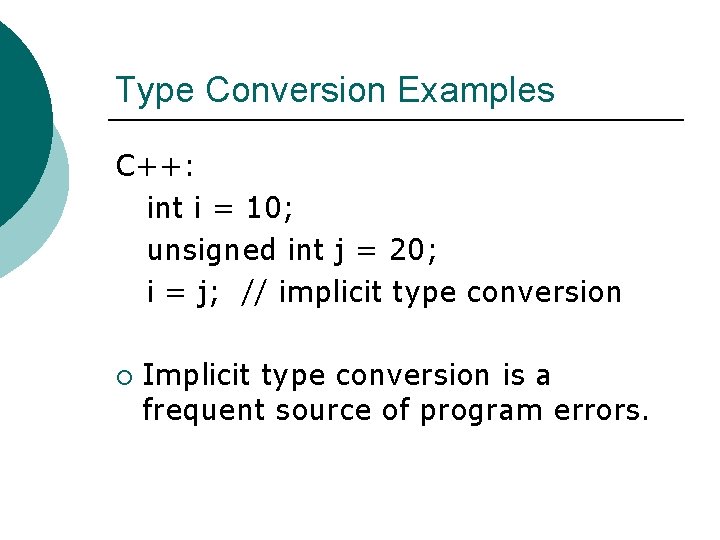 Type Conversion Examples

C++:
int i = 10;
unsigned int j = 20;
i = j;  // implicit type conversion

○ Implicit type conversion is a frequent source of program errors.